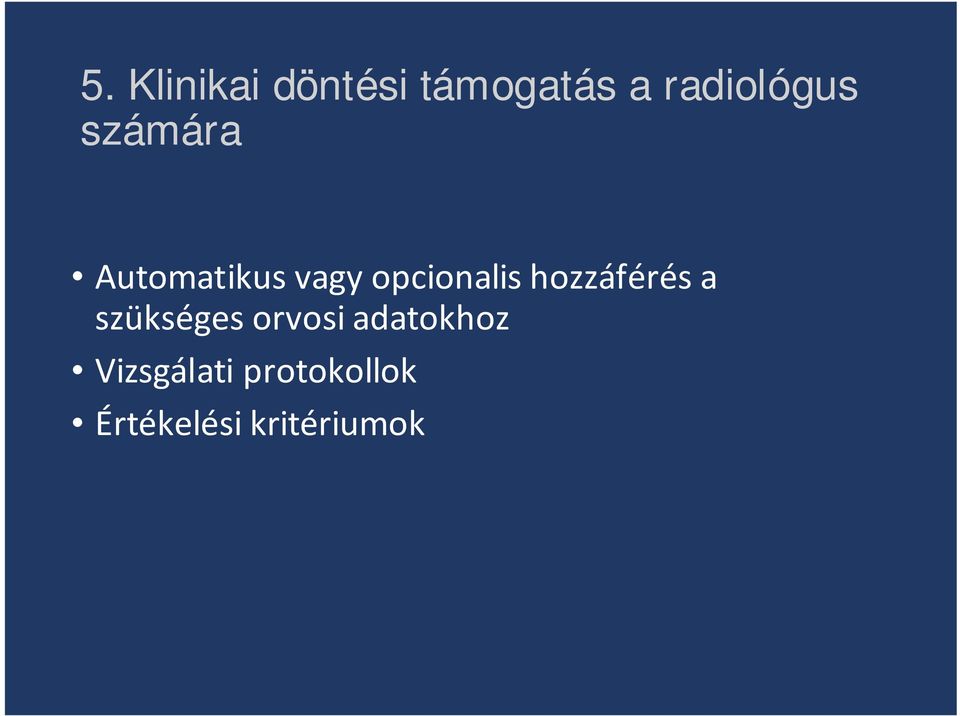 5. Klinikai döntési támogatás a radiológus számára

• Automatikus vagy opcionalis hozzáférés a szükséges orvosi adatokhoz
• Vizsgálati protokollok
• Értékelési kritériumok